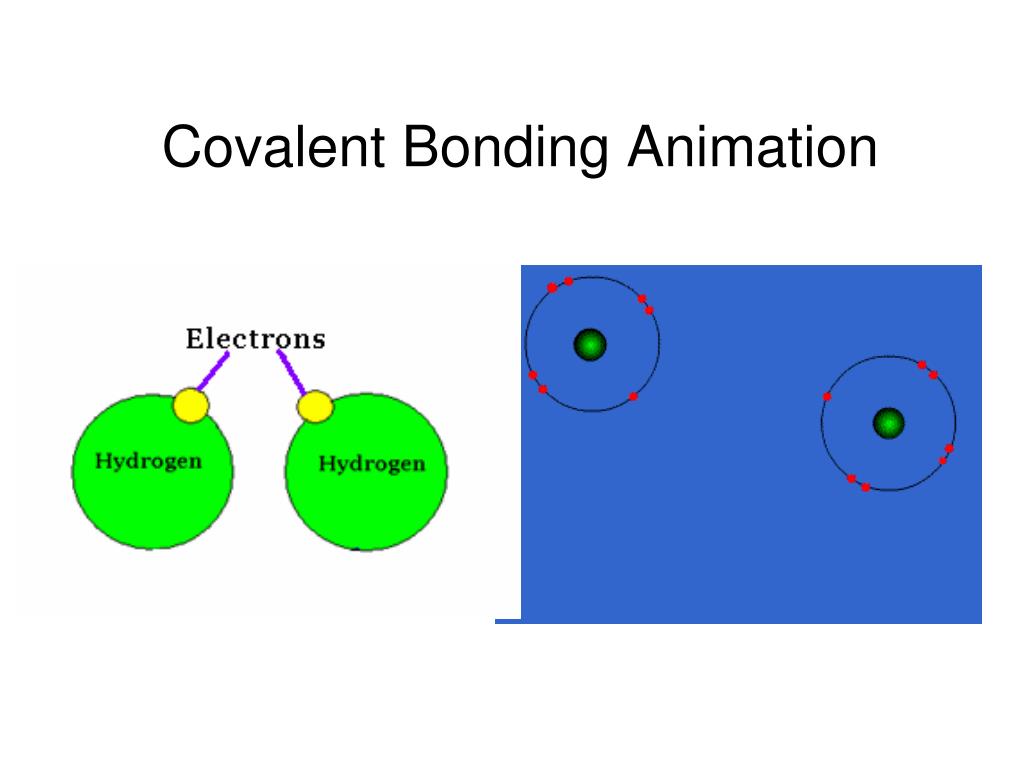 Covalent Bonding Animation

Electrons

Hydrogen

Hydrogen